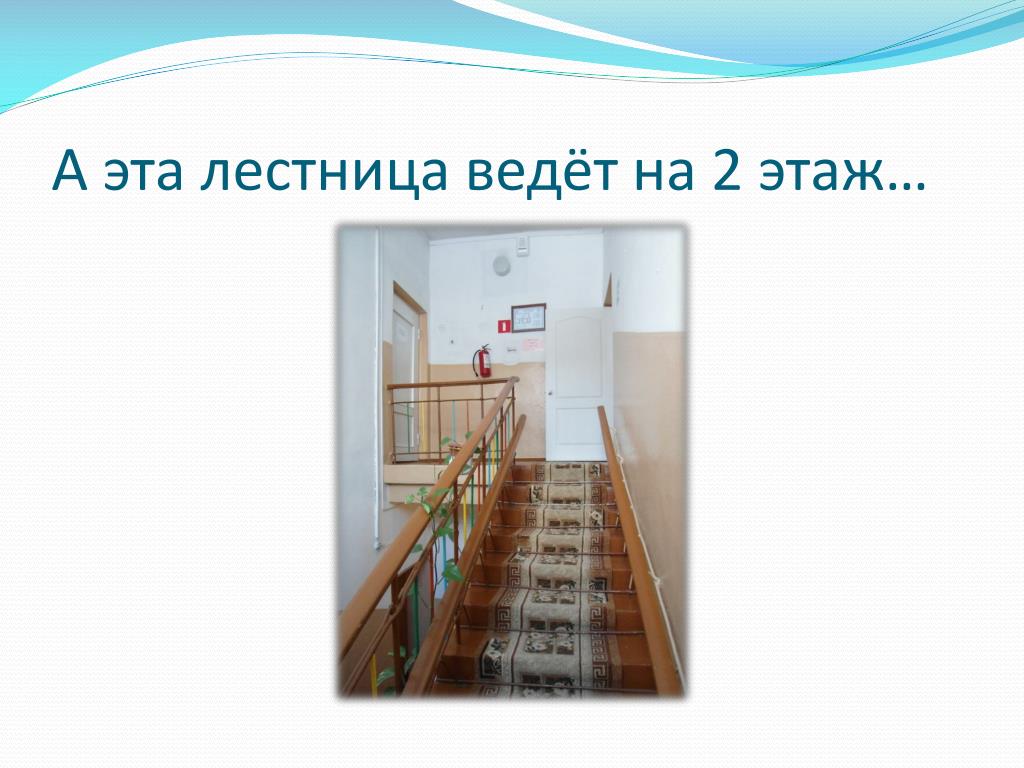 А эта лестница ведёт на 2 этаж…